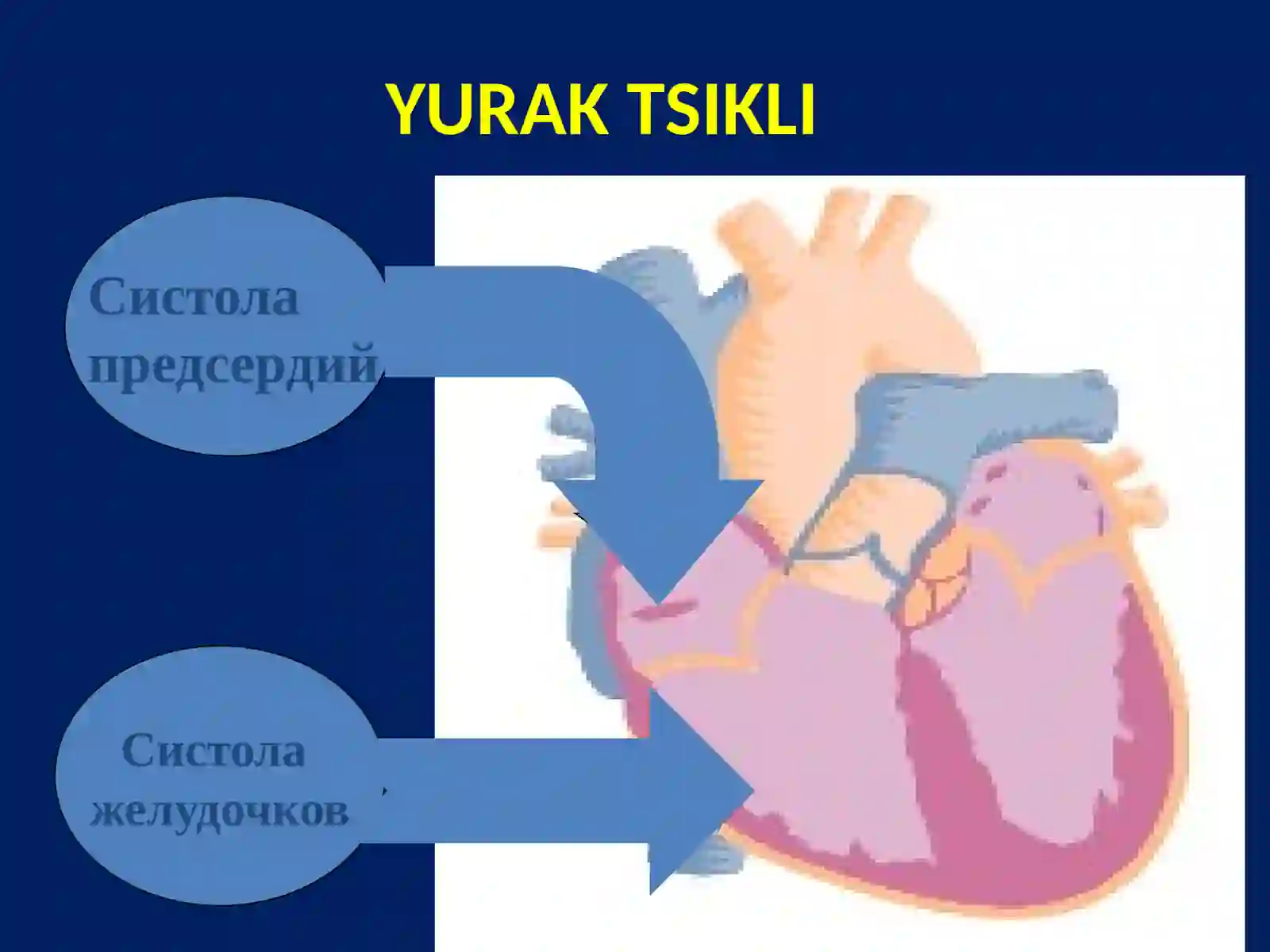 YURAK TSIKLI

Систола предсердий

Систола желудочков